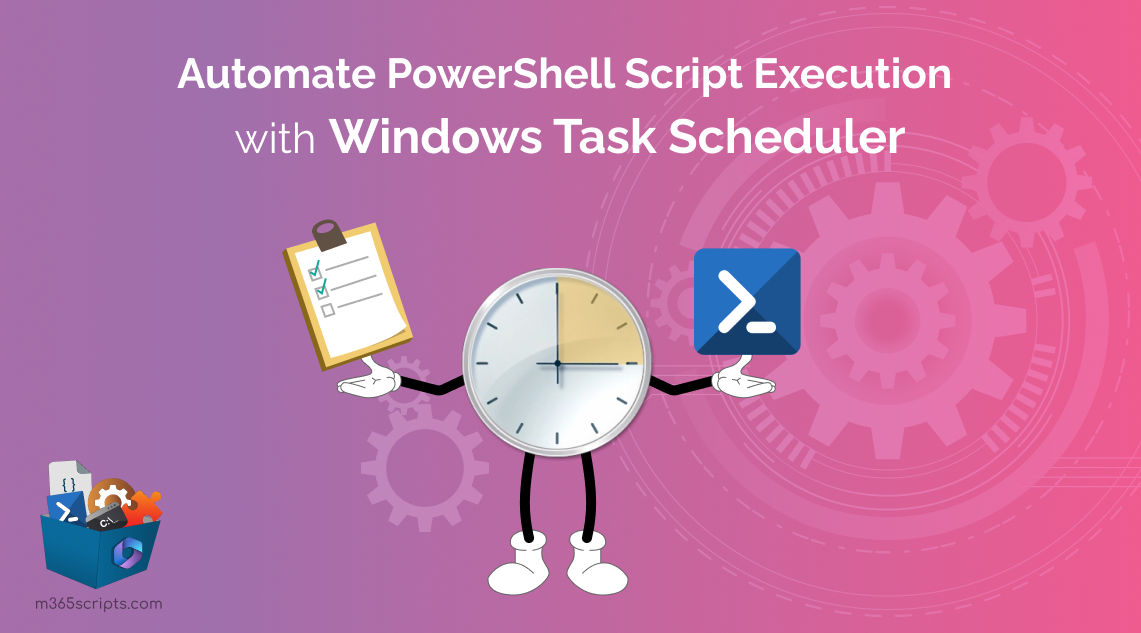 Automate PowerShell Script Execution
with Windows Task Scheduler

m365scripts.com